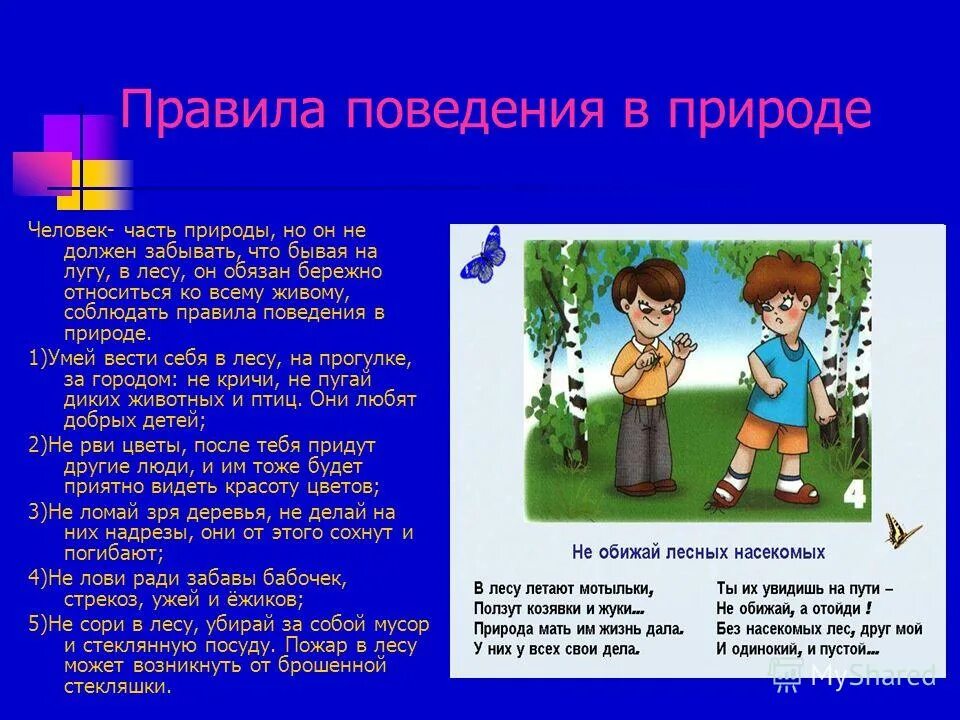 Правила поведения в природе

Человек- часть природы, но он не должен забывать, что бывая на лугу, в лесу, он обязан бережно относиться ко всему живому, соблюдать правила поведения в природе.

1)Умей вести себя в лесу, на прогулке, за городом: не кричи, не пугай диких животных и птиц. Они любят добрых детей;

2)Не рви цветы, после тебя придут другие люди, и им тоже будет приятно видеть красоту цветов;

3)Не ломай зря деревья, не делай на них надрезы, они от этого сохнут и погибают;

4)Не лови ради забавы бабочек, стрекоз, ужей и ёжиков;

5)Не сори в лесу, убирай за собой мусор и стеклянную посуду. Пожар в лесу может возникнуть от брошенной стекляшки.

4

Не обижай лесных насекомых

В лесу летают мотыльки,
Ползут козявки и жуки...
Природа мать им жизнь дала.
У них у всех свои дела.

Ты их увидишь на пути –
Не обижай, а отойди !
Без насекомых лес, друг мой
И одинокий, и пустой...

MyShared